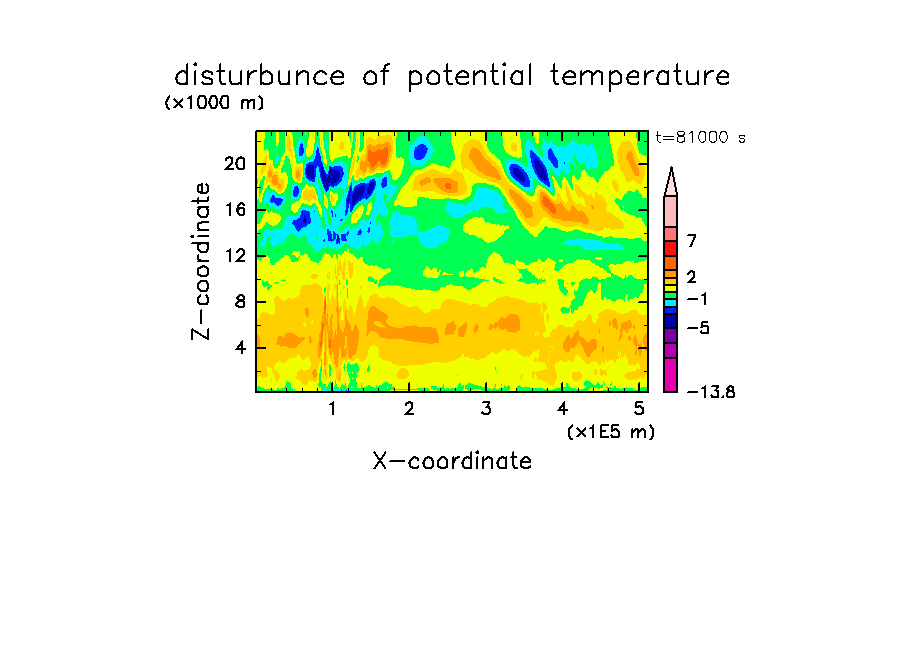 disturbunce of potential temperature

(×1000 m)

t=81000 s

20
16
12
8
4

Z-coordinate

1 2 3 4 5

(×1E5 m)

X-coordinate

7
2
−1
−5
−13.8